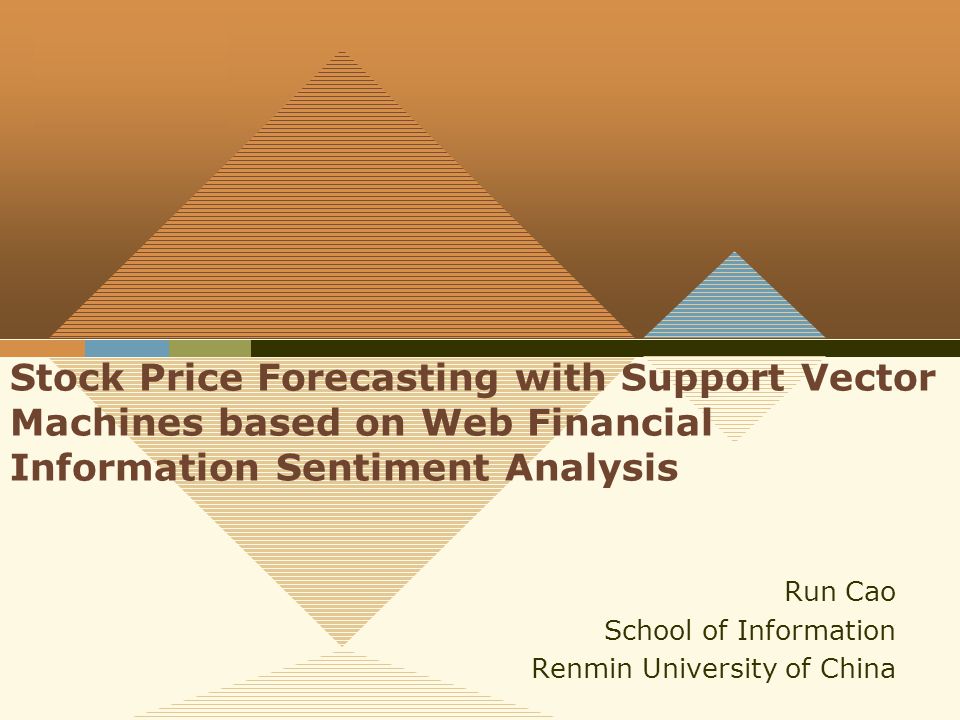 Stock Price Forecasting with Support Vector Machines based on Web Financial Information Sentiment Analysis

Run Cao
School of Information
Renmin University of China